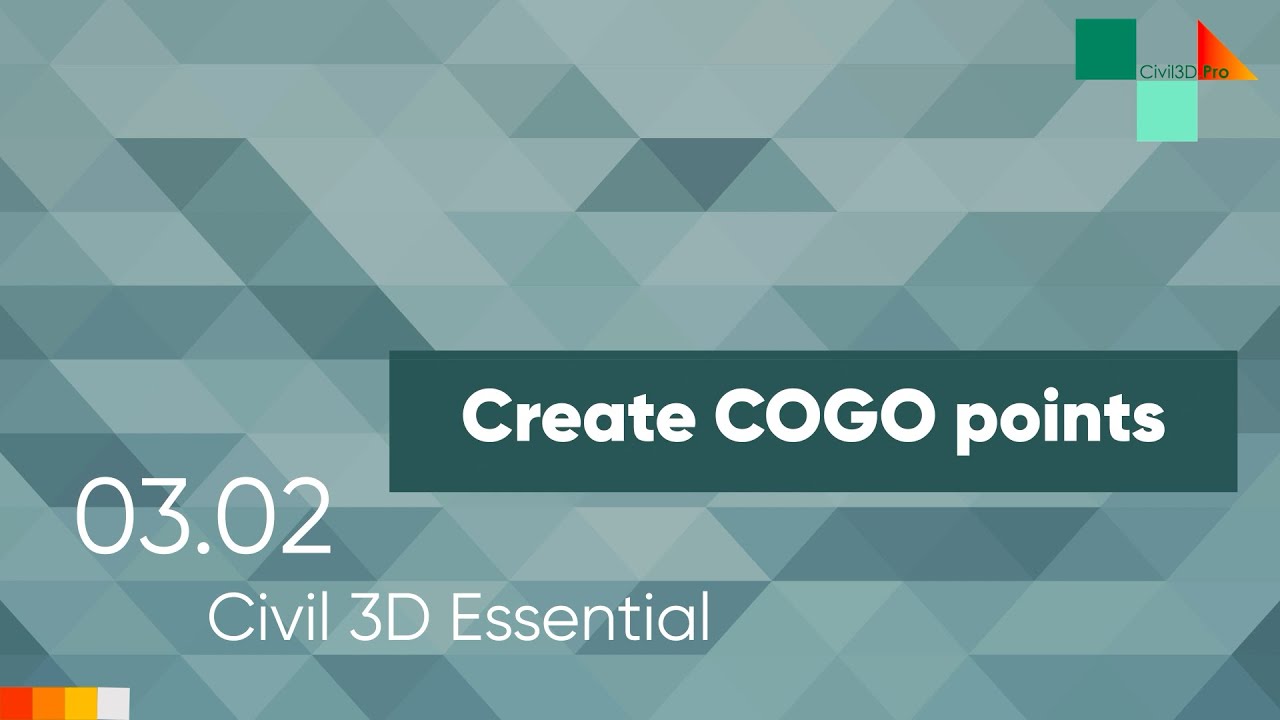 Civil3D Pro

Create COGO points

03.02

Civil 3D Essential